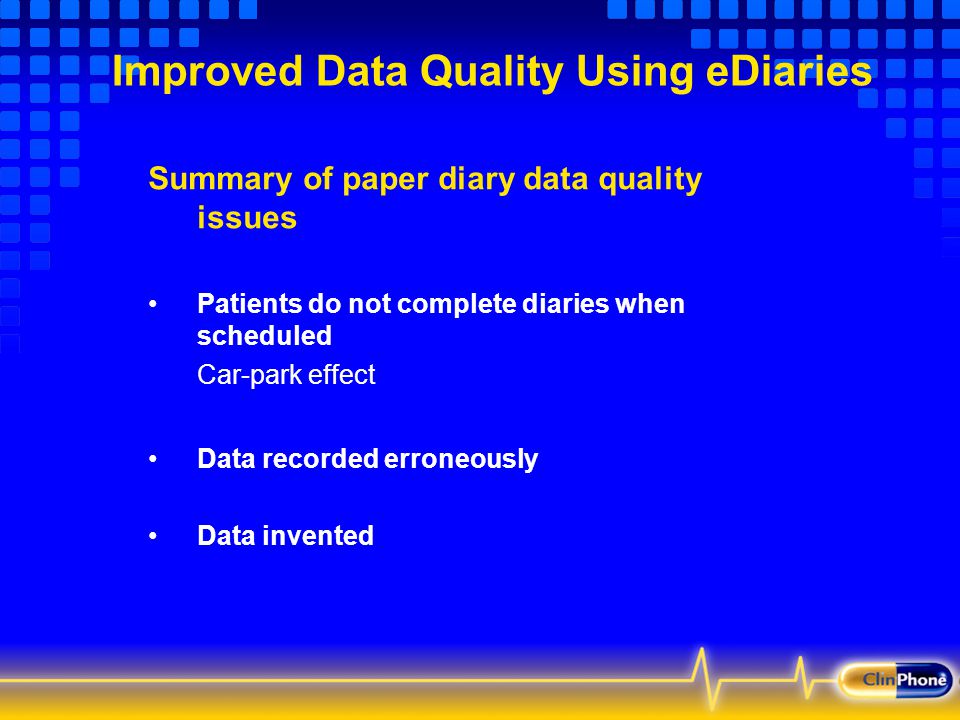 Improved Data Quality Using eDiaries

Summary of paper diary data quality issues

• Patients do not complete diaries when scheduled
Car-park effect

• Data recorded erroneously

• Data invented

ClinPhone